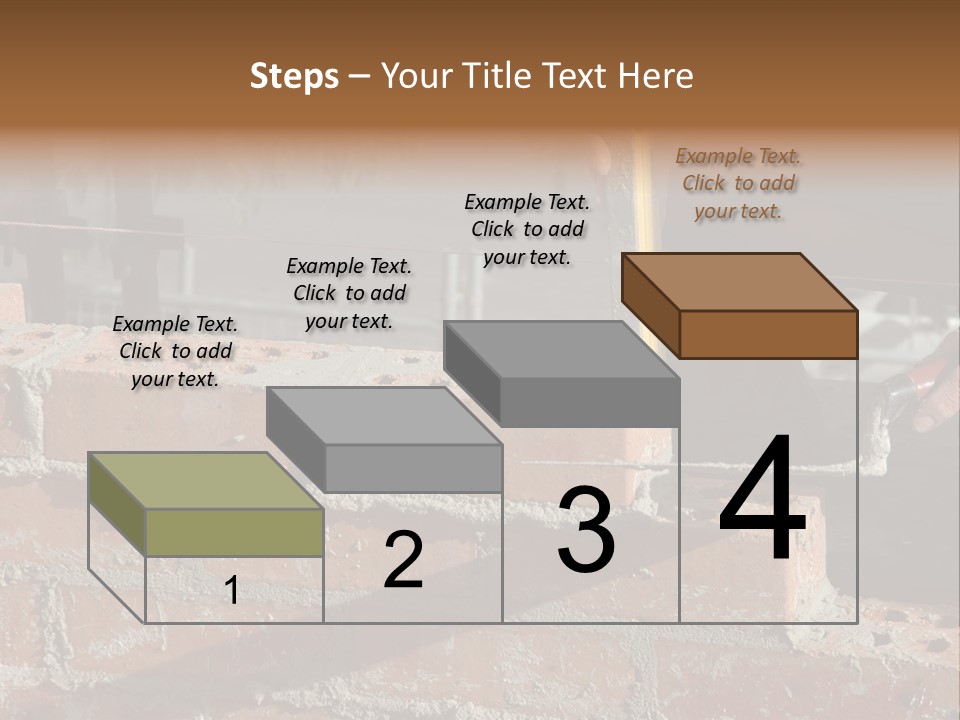 Steps – Your Title Text Here

Example Text. Click to add your text.

Example Text. Click to add your text.

Example Text. Click to add your text.

Example Text. Click to add your text.

1

2

3

4